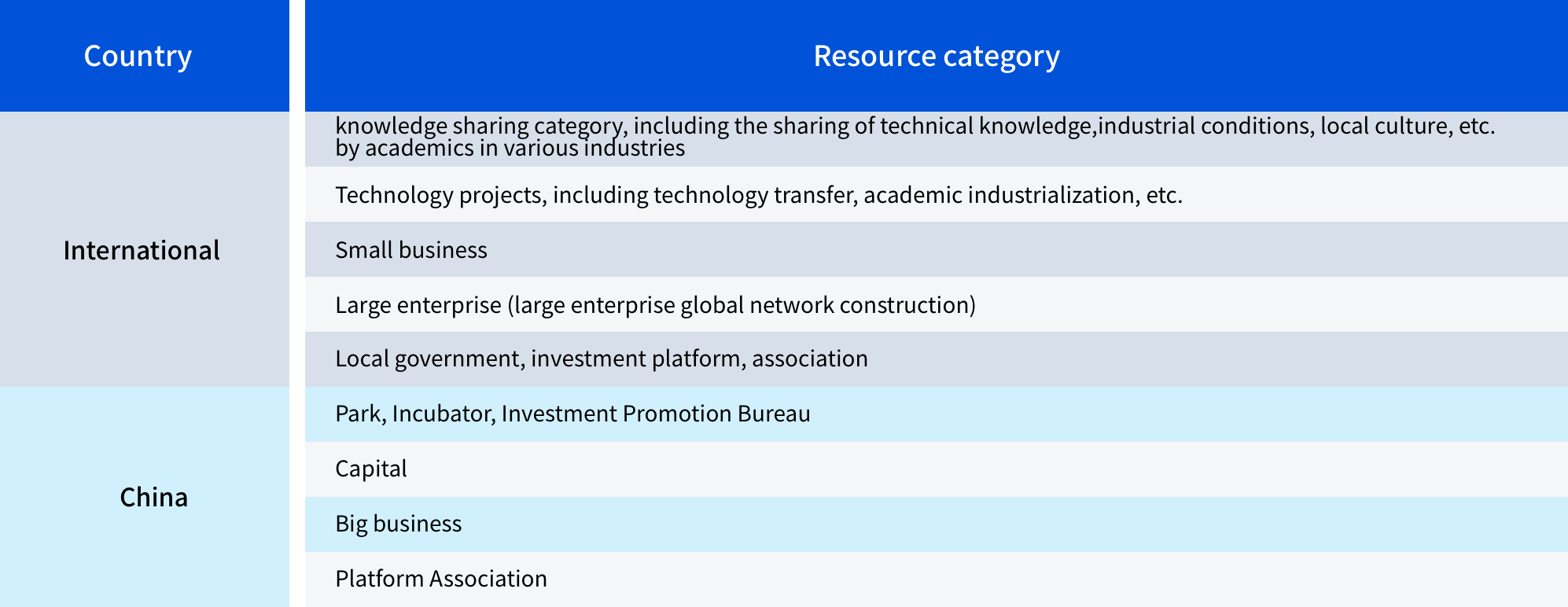 | Country | Resource category |
|---|---|
| International | knowledge sharing category, including the sharing of technical knowledge,industrial conditions, local culture, etc. by academics in various industries |
| | Technology projects, including technology transfer, academic industrialization, etc. |
| | Small business |
| | Large enterprise (large enterprise global network construction) |
| | Local government, investment platform, association |
| China | Park, Incubator, Investment Promotion Bureau |
| | Capital |
| | Big business |
| | Platform Association |